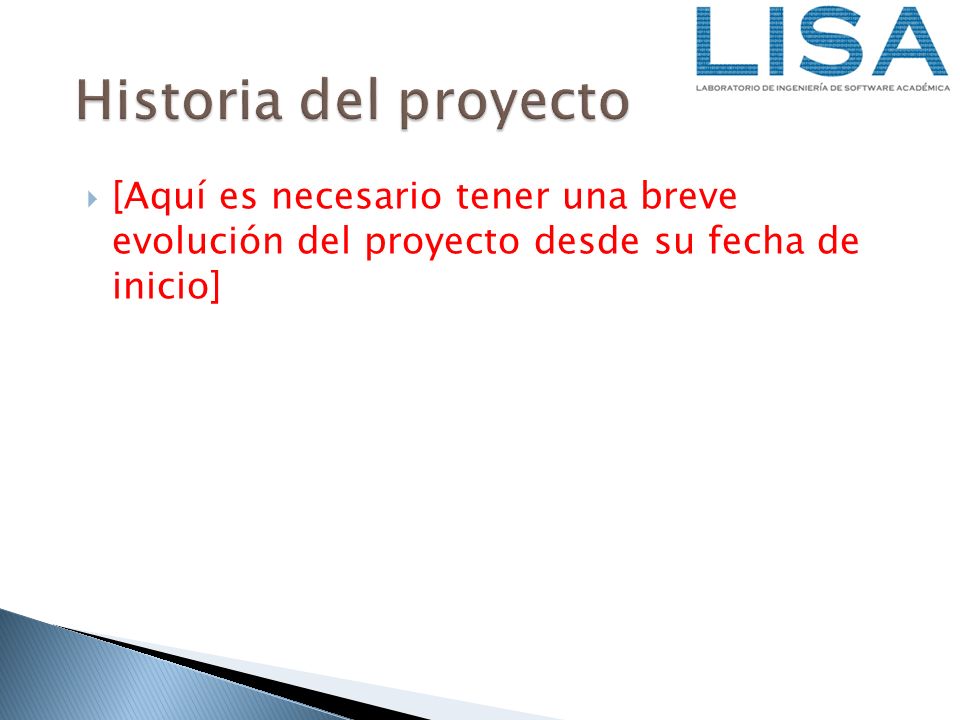 LISA
LABORATORIO DE INGENIERÍA DE SOFTWARE ACADÉMICA

Historia del proyecto

[Aquí es necesario tener una breve evolución del proyecto desde su fecha de inicio]